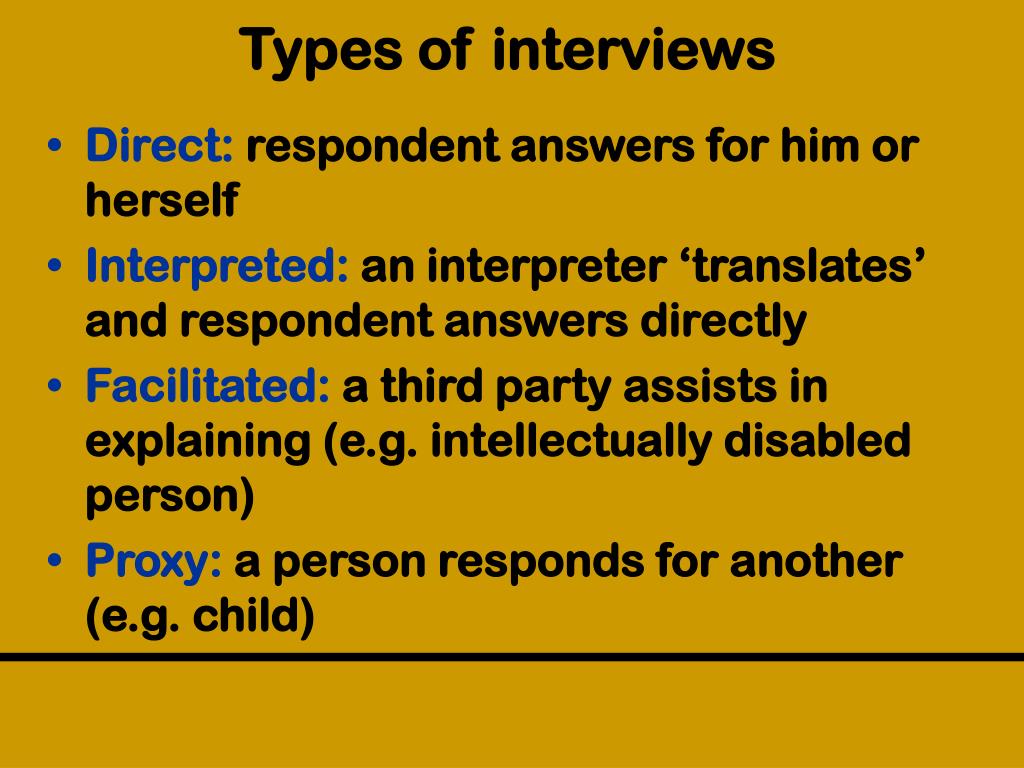 Types of interviews

• Direct: respondent answers for him or herself
• Interpreted: an interpreter ‘translates’ and respondent answers directly
• Facilitated: a third party assists in explaining (e.g. intellectually disabled person)
• Proxy: a person responds for another (e.g. child)